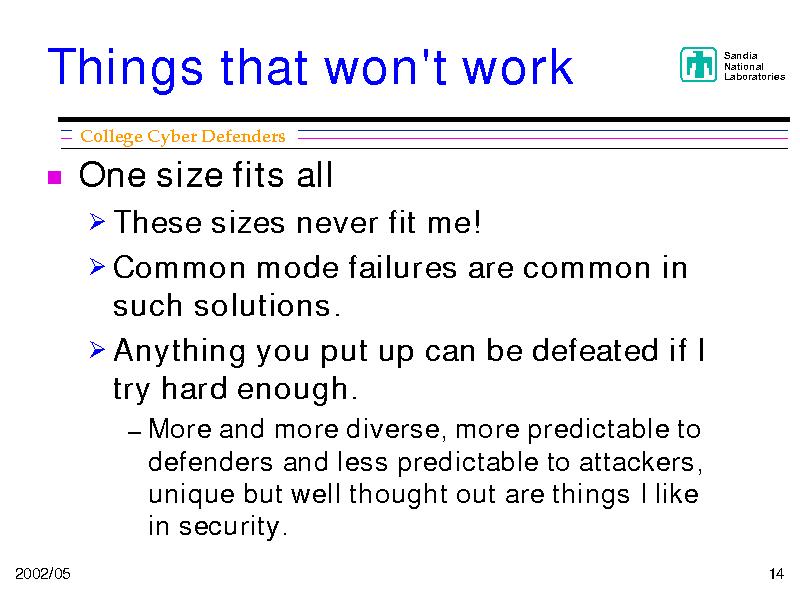 Things that won't work

Sandia
National
Laboratories

College Cyber Defenders

■ One size fits all

➢ These sizes never fit me!

➢ Common mode failures are common in such solutions.

➢ Anything you put up can be defeated if I try hard enough.

– More and more diverse, more predictable to defenders and less predictable to attackers, unique but well thought out are things I like in security.

2002/05

14